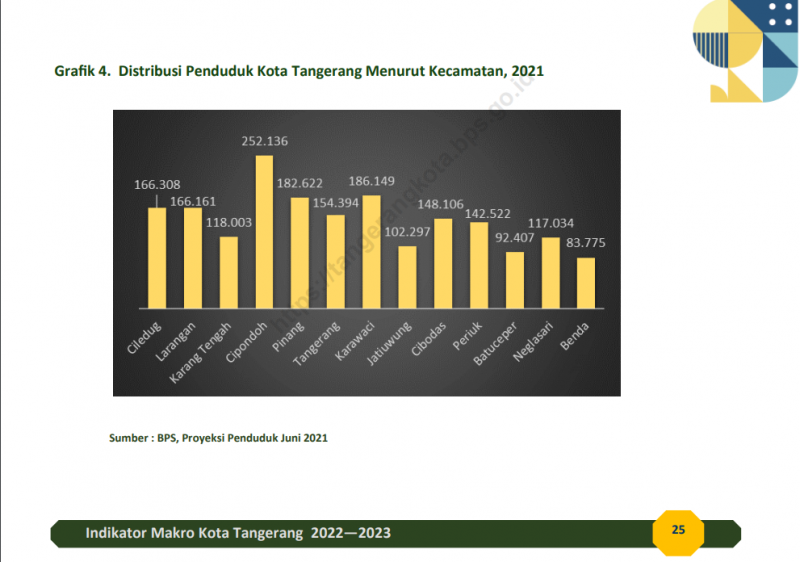 Grafik 4. Distribusi Penduduk Kota Tangerang Menurut Kecamatan, 2021

https://tangerangkota.bps.go.id

166.308
166.161
118.003
252.136
182.622
154.394
186.149
102.297
148.106
142.522
92.407
117.034
83.775

Ciledug
Larangan
Karang Tengah
Cipondoh
Pinang
Tangerang
Karawaci
Jatiuwung
Cibodas
Periuk
Batuceper
Neglasari
Benda

Sumber : BPS, Proyeksi Penduduk Juni 2021

Indikator Makro Kota Tangerang 2022—2023

25